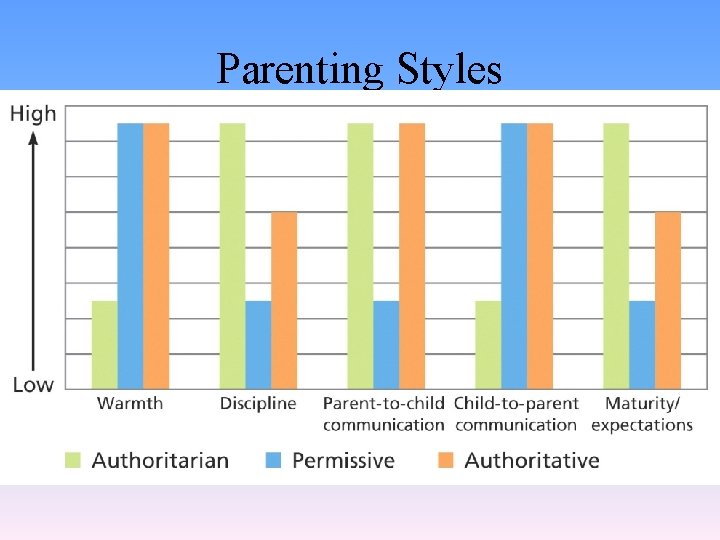 Parenting Styles

High

Low

Warmth

Discipline

Parent-to-child communication

Child-to-parent communication

Maturity/ expectations

Authoritarian

Permissive

Authoritative